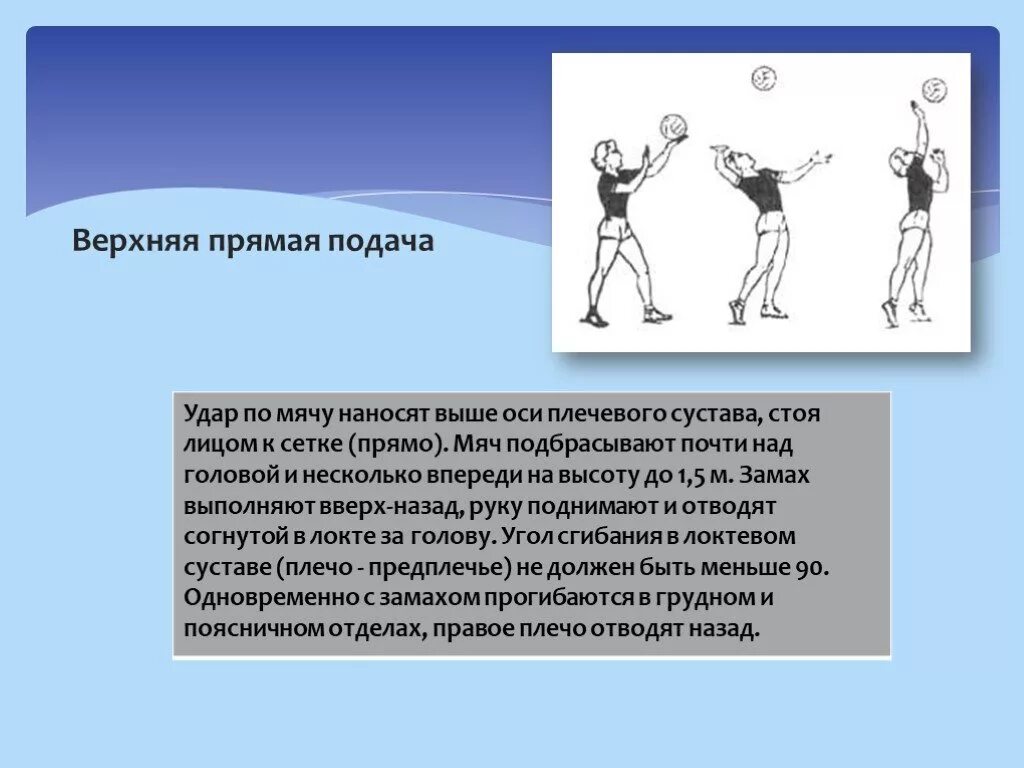 Верхняя прямая подача

Удар по мячу наносят выше оси плечевого сустава, стоя лицом к сетке (прямо). Мяч подбрасывают почти над головой и несколько впереди на высоту до 1,5 м. Замах выполняют вверх-назад, руку поднимают и отводят согнутой в локте за голову. Угол сгибания в локтевом суставе (плечо - предплечье) не должен быть меньше 90. Одновременно с замахом прогибаются в грудном и поясничном отделах, правое плечо отводят назад.